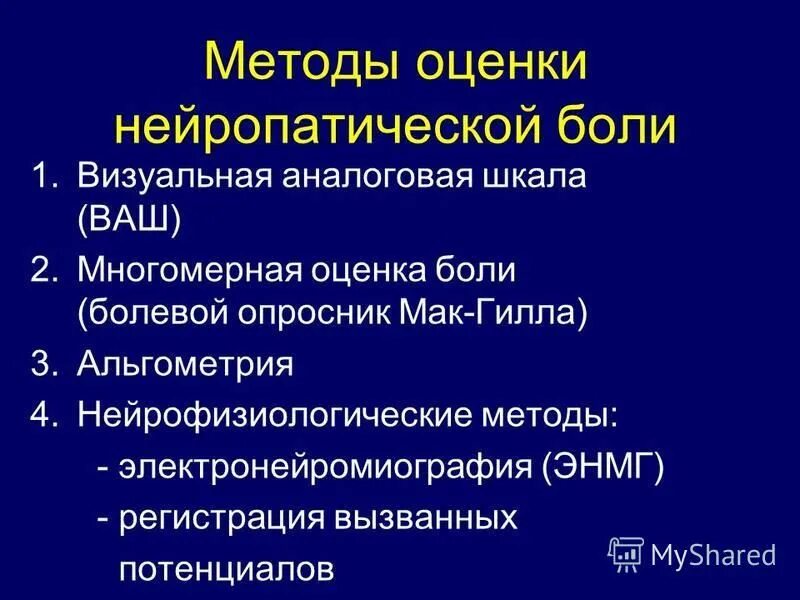 Методы оценки нейропатической боли

1. Визуальная аналоговая шкала (ВАШ)
2. Многомерная оценка боли (болевой опросник Мак-Гилла)
3. Альгометрия
4. Нейрофизиологические методы:
- электронейромиография (ЭНМГ)
- регистрация вызванных потенциалов

MyShared